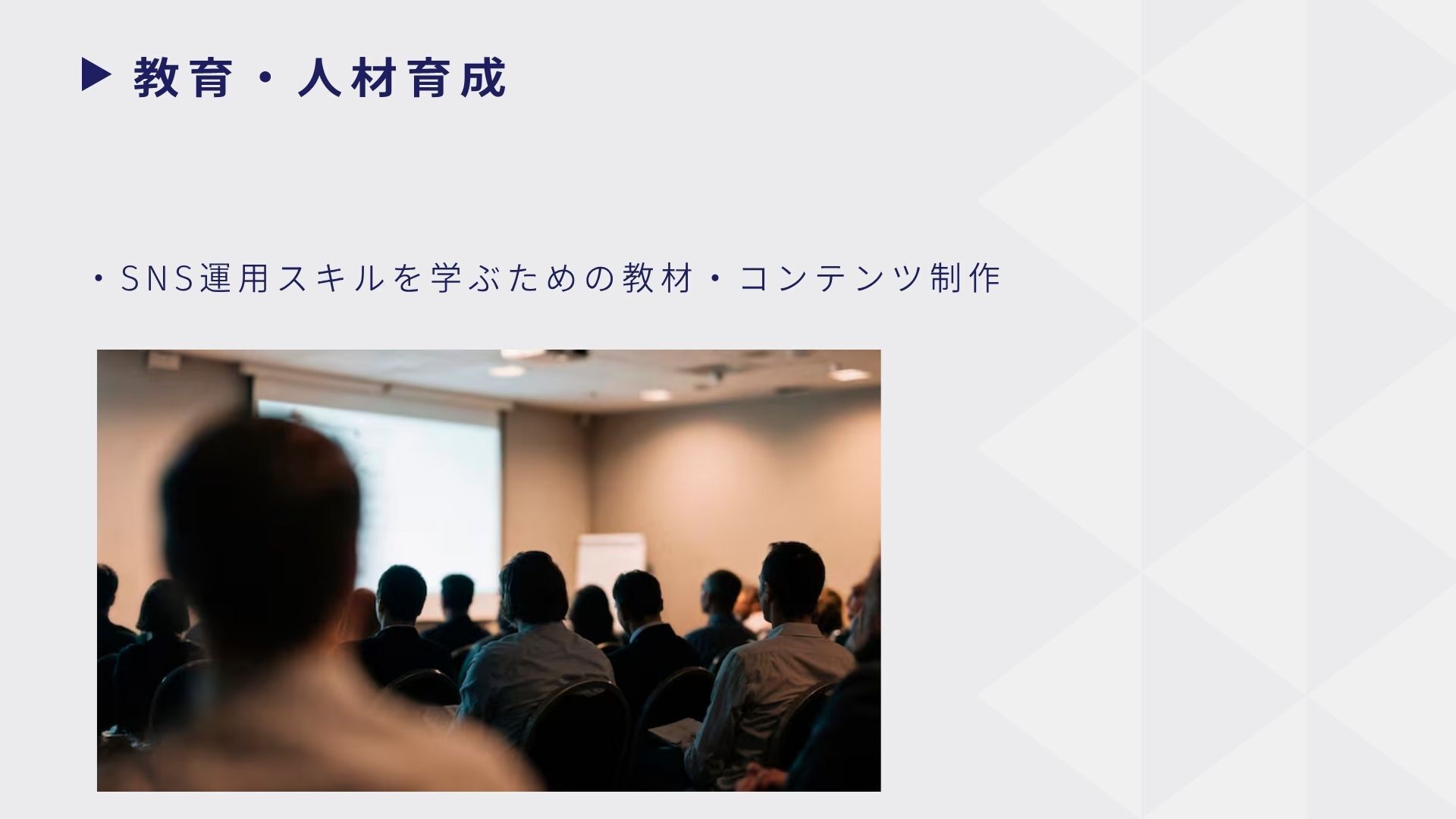 ▶ 教育・人材育成

・SNS運用スキルを学ぶための教材・コンテンツ制作